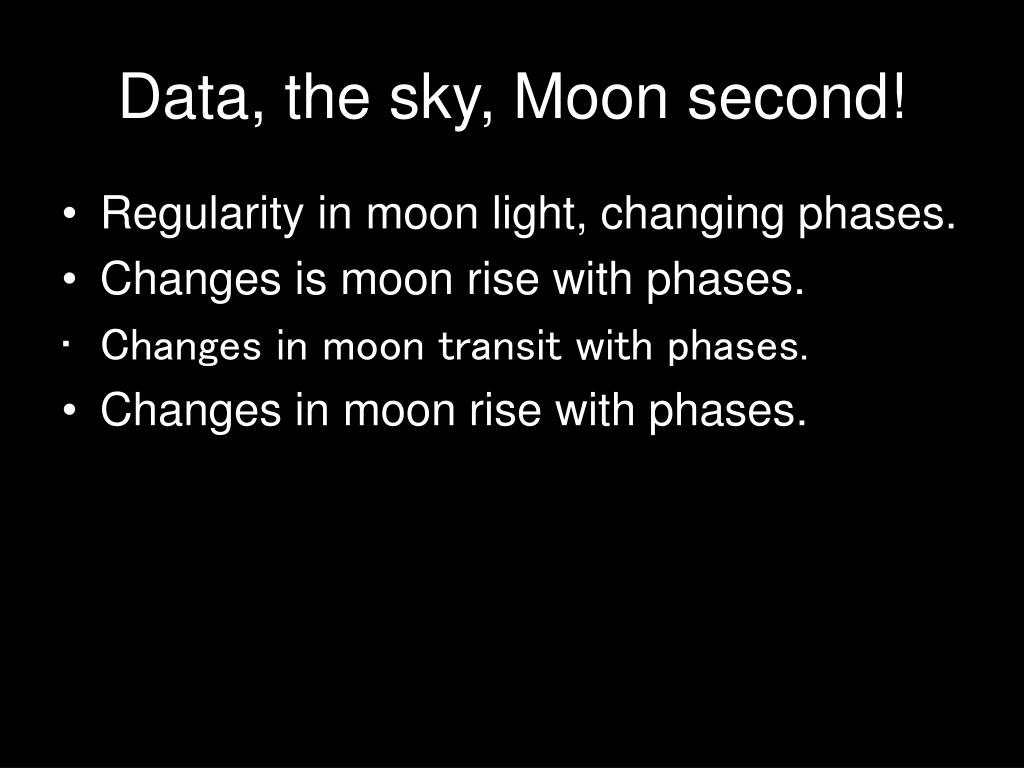 Data, the sky, Moon second!

• Regularity in moon light, changing phases.
• Changes is moon rise with phases.
• Changes in moon transit with phases.
• Changes in moon rise with phases.